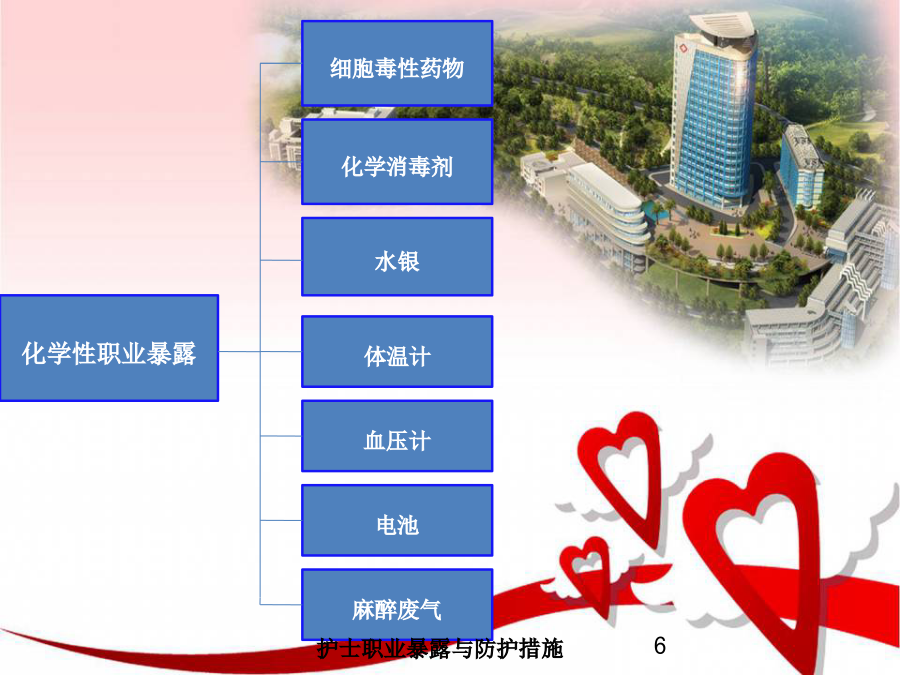 化学性职业暴露

细胞毒性药物

化学消毒剂

水银

体温计

血压计

电池

麻醉废气

护士职业暴露与防护措施

6